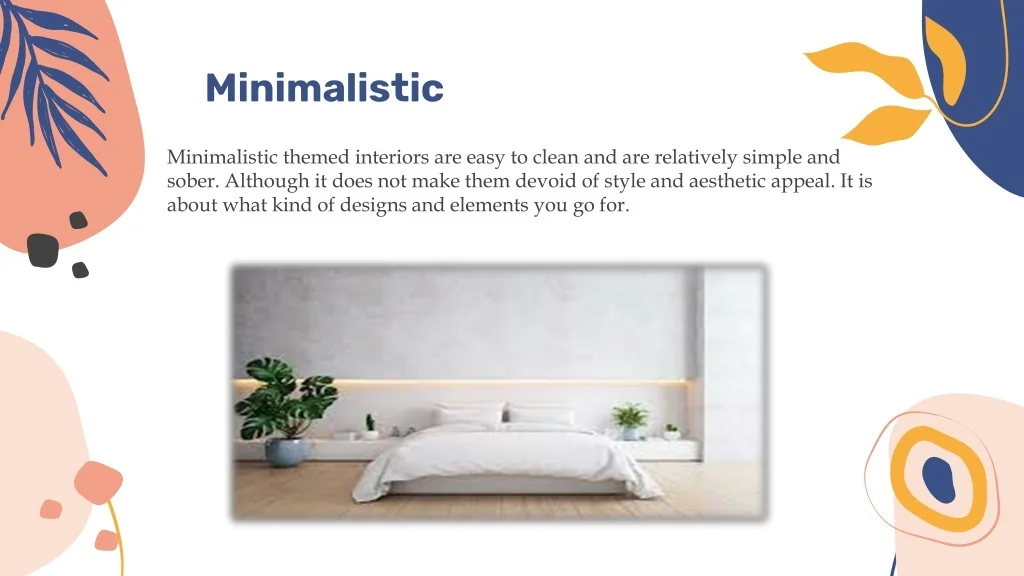 Minimalistic

Minimalistic themed interiors are easy to clean and are relatively simple and sober. Although it does not make them devoid of style and aesthetic appeal. It is about what kind of designs and elements you go for.